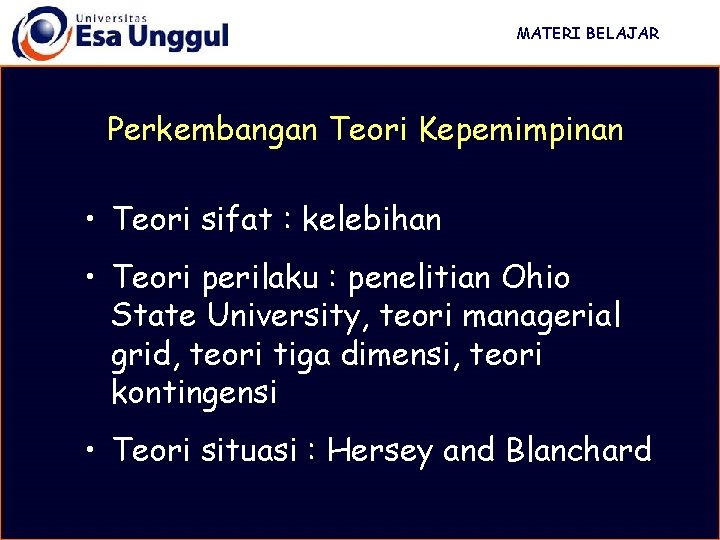 Universitas
Esa Unggul

MATERI BELAJAR

Perkembangan Teori Kepemimpinan

• Teori sifat : kelebihan
• Teori perilaku : penelitian Ohio State University, teori managerial grid, teori tiga dimensi, teori kontingensi
• Teori situasi : Hersey and Blanchard